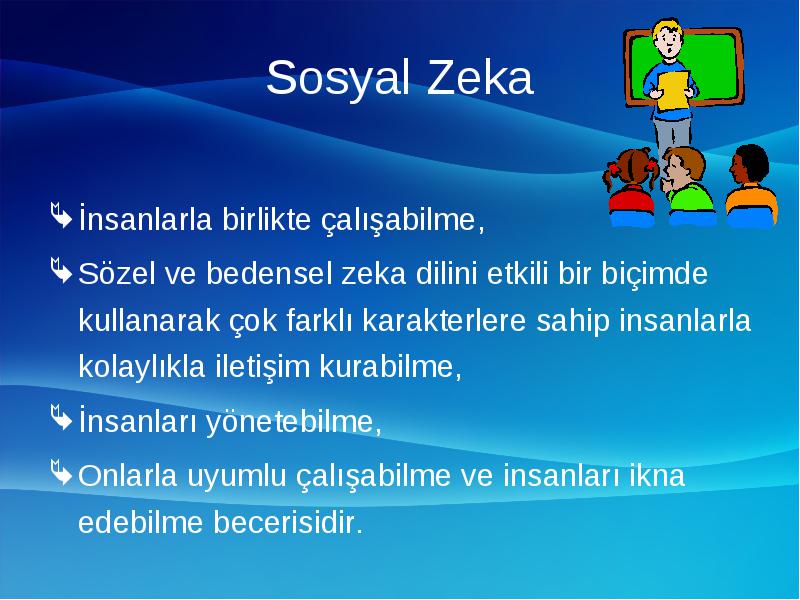 Sosyal Zeka

İnsanlarla birlikte çalışabilme,

Sözel ve bedensel zeka dilini etkili bir biçimde kullanarak çok farklı karakterlere sahip insanlarla kolaylıkla iletişim kurabilme,

İnsanları yönetebilme,

Onlarla uyumlu çalışabilme ve insanları ikna edebilme becerisidir.